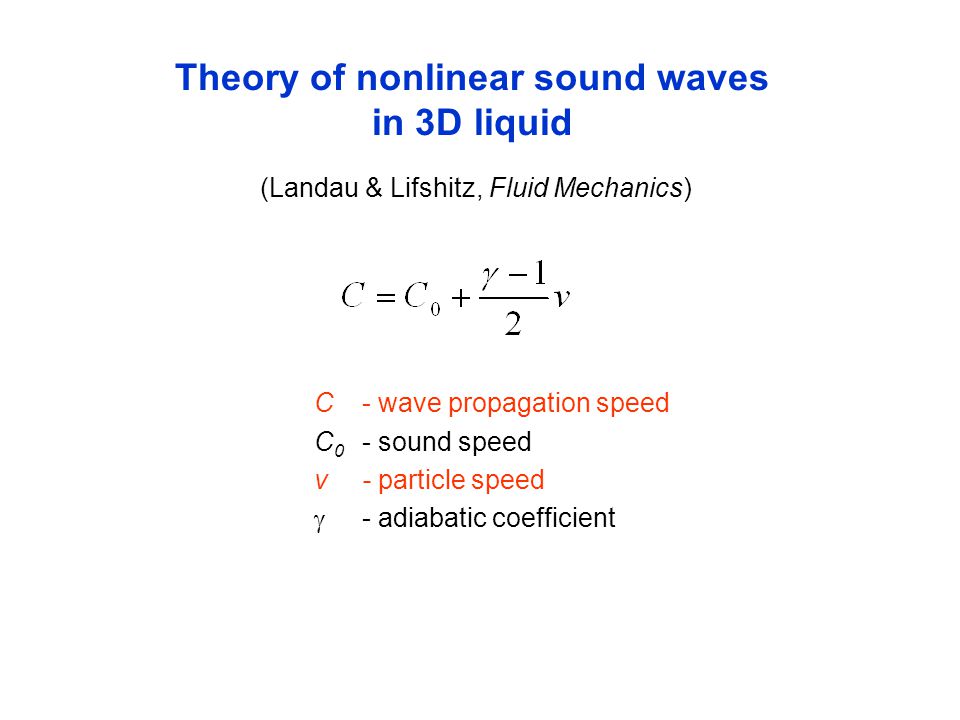 Theory of nonlinear sound waves in 3D liquid

(Landau & Lifshitz, Fluid Mechanics)

$C = C_0 + \frac{\gamma - 1}{2} v$

$C$ - wave propagation speed
$C_0$ - sound speed
$v$ - particle speed
$\gamma$ - adiabatic coefficient